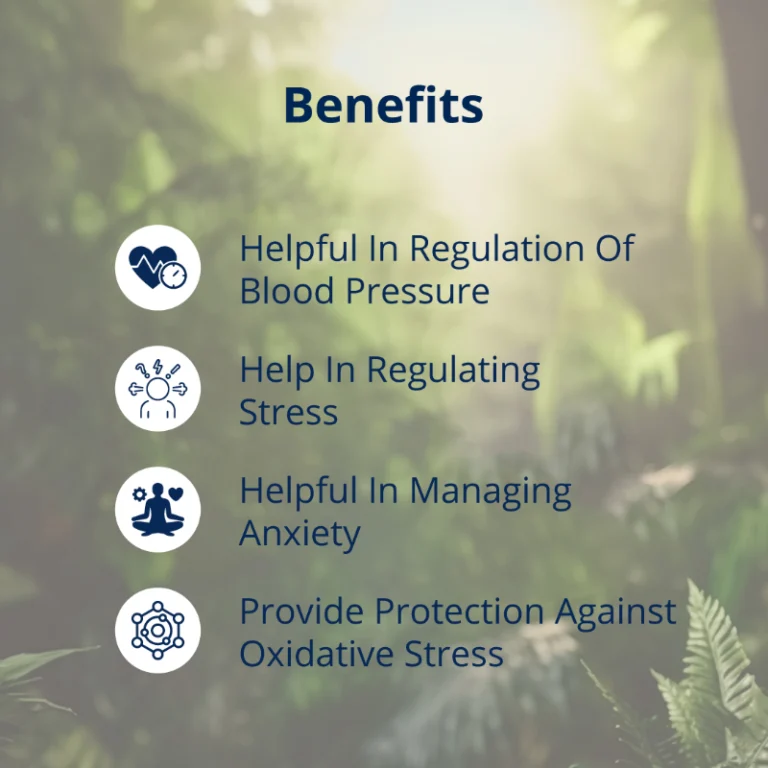 Benefits

Helpful In Regulation Of Blood Pressure

Help In Regulating Stress

Helpful In Managing Anxiety

Provide Protection Against Oxidative Stress